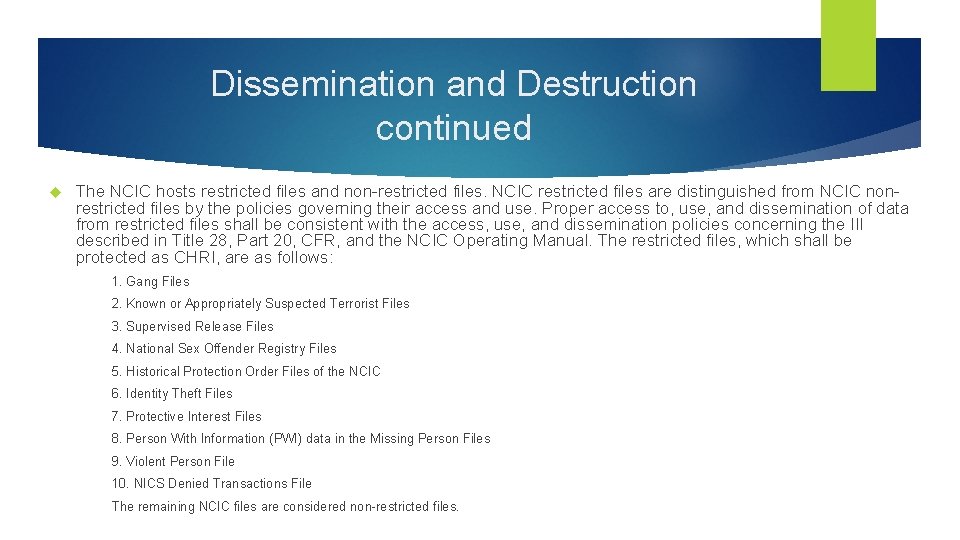 Dissemination and Destruction continued

The NCIC hosts restricted files and non-restricted files. NCIC restricted files are distinguished from NCIC non-restricted files by the policies governing their access and use. Proper access to, use, and dissemination of data from restricted files shall be consistent with the access, use, and dissemination policies concerning the III described in Title 28, Part 20, CFR, and the NCIC Operating Manual. The restricted files, which shall be protected as CHRI, are as follows:

1. Gang Files

2. Known or Appropriately Suspected Terrorist Files

3. Supervised Release Files

4. National Sex Offender Registry Files

5. Historical Protection Order Files of the NCIC

6. Identity Theft Files

7. Protective Interest Files

8. Person With Information (PWI) data in the Missing Person Files

9. Violent Person File

10. NICS Denied Transactions File

The remaining NCIC files are considered non-restricted files.